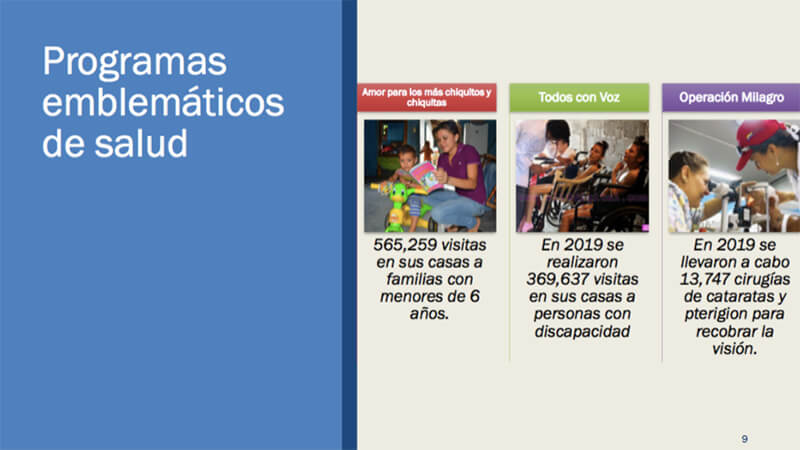 Programas emblemáticos de salud

Amor para los más chiquitos y chiquitas

565,259 visitas en sus casas a familias con menores de 6 años.

Todos con Voz

En 2019 se realizaron 369,637 visitas en sus casas a personas con discapacidad

Operación Milagro

En 2019 se llevaron a cabo 13,747 cirugías de cataratas y pterigion para recobrar la visión.

9